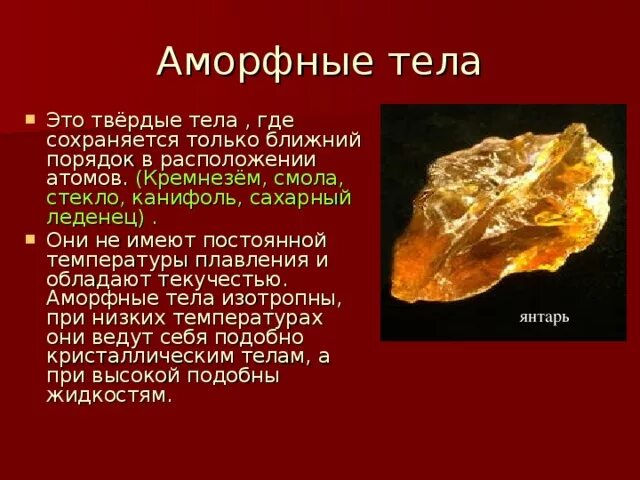 Аморфные тела

Это твёрдые тела , где сохраняется только ближний порядок в расположении атомов. (Кремнезём, смола, стекло, канифоль, сахарный леденец) .

Они не имеют постоянной температуры плавления и обладают текучестью. Аморфные тела изотропны, при низких температурах они ведут себя подобно кристаллическим телам, а при высокой подобны жидкостям.

янтарь